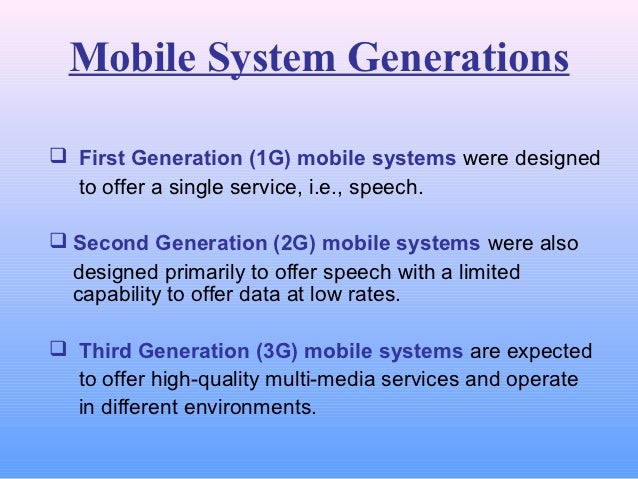 Mobile System Generations

❑ First Generation (1G) mobile systems were designed to offer a single service, i.e., speech.

❑ Second Generation (2G) mobile systems were also designed primarily to offer speech with a limited capability to offer data at low rates.

❑ Third Generation (3G) mobile systems are expected to offer high-quality multi-media services and operate in different environments.